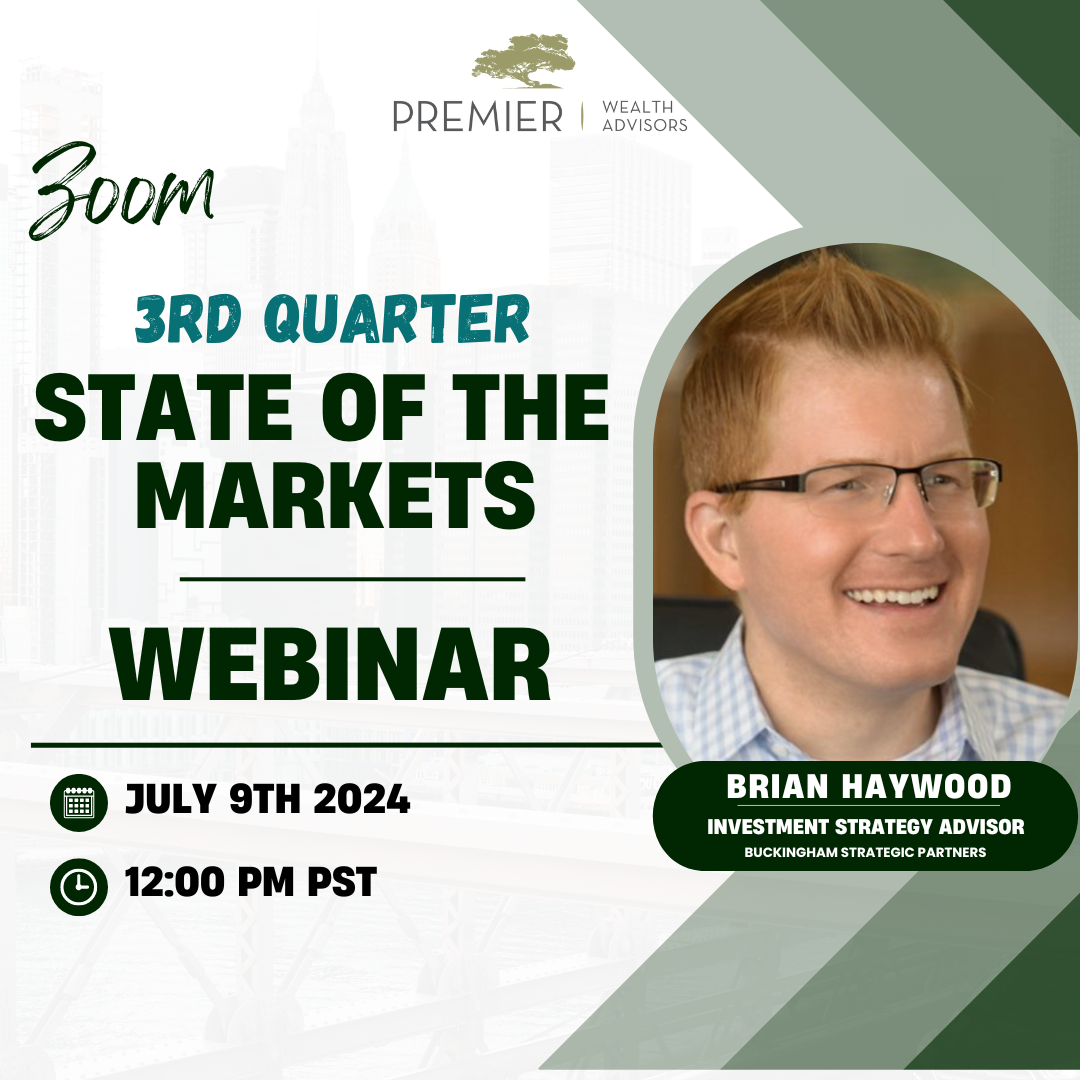 PREMIER | WEALTH ADVISORS

Zoom

3RD QUARTER
STATE OF THE MARKETS

WEBINAR

JULY 9TH 2024

12:00 PM PST

BRIAN HAYWOOD
INVESTMENT STRATEGY ADVISOR
BUCKINGHAM STRATEGIC PARTNERS